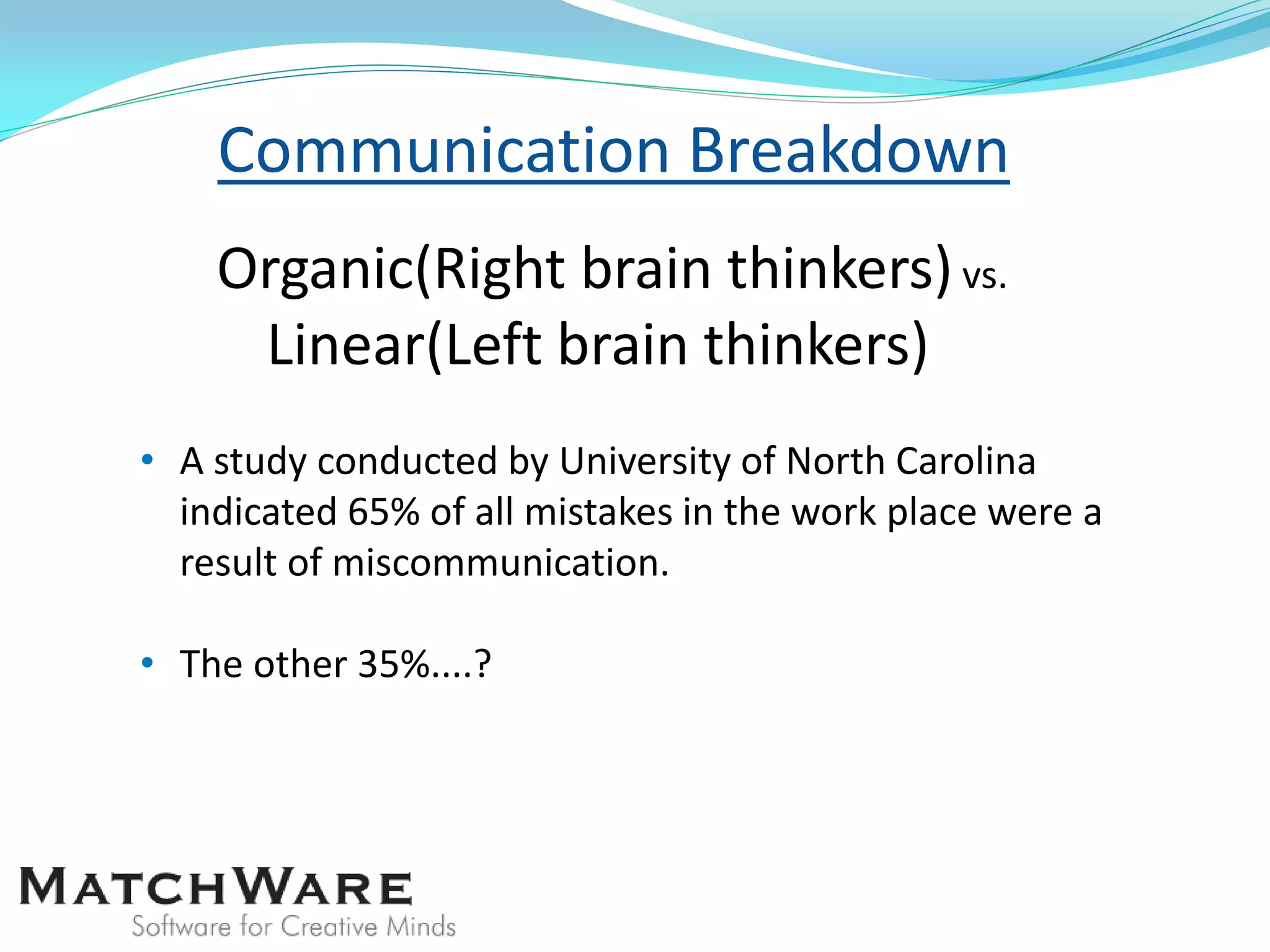 Communication Breakdown

Organic(Right brain thinkers) vs. Linear(Left brain thinkers)

• A study conducted by University of North Carolina indicated 65% of all mistakes in the work place were a result of miscommunication.

• The other 35%....?

MATCHWARE
Software for Creative Minds